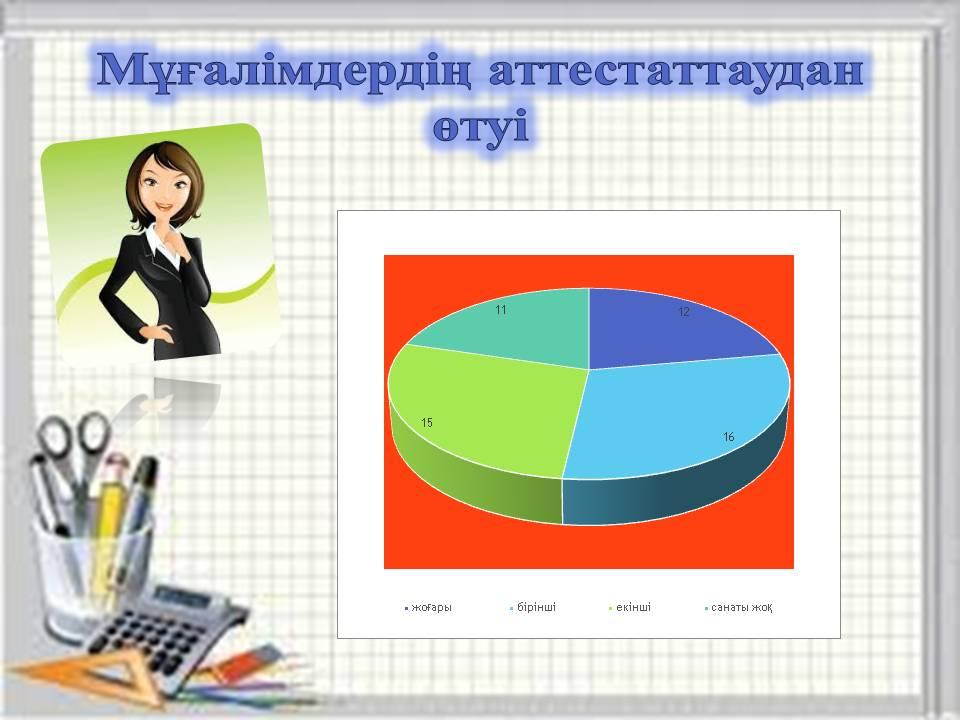 Мұғалімдердің аттестаттаудан өтуі

11
12
15
16

жоғары
бірінші
екінші
санаты жоқ